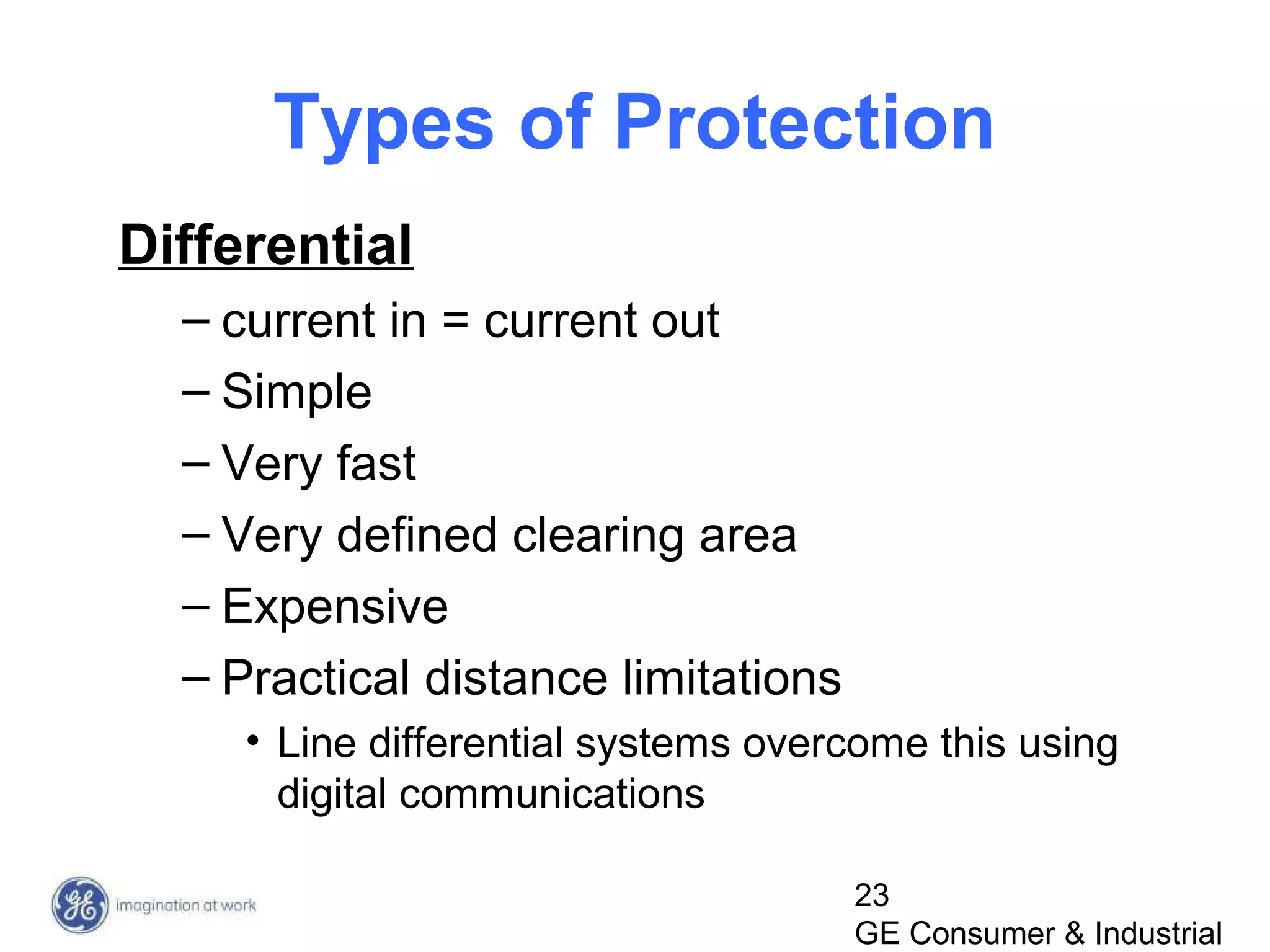 Types of Protection

Differential

– current in = current out

– Simple

– Very fast

– Very defined clearing area

– Expensive

– Practical distance limitations

• Line differential systems overcome this using digital communications

GE imagination at work

23

GE Consumer & Industrial